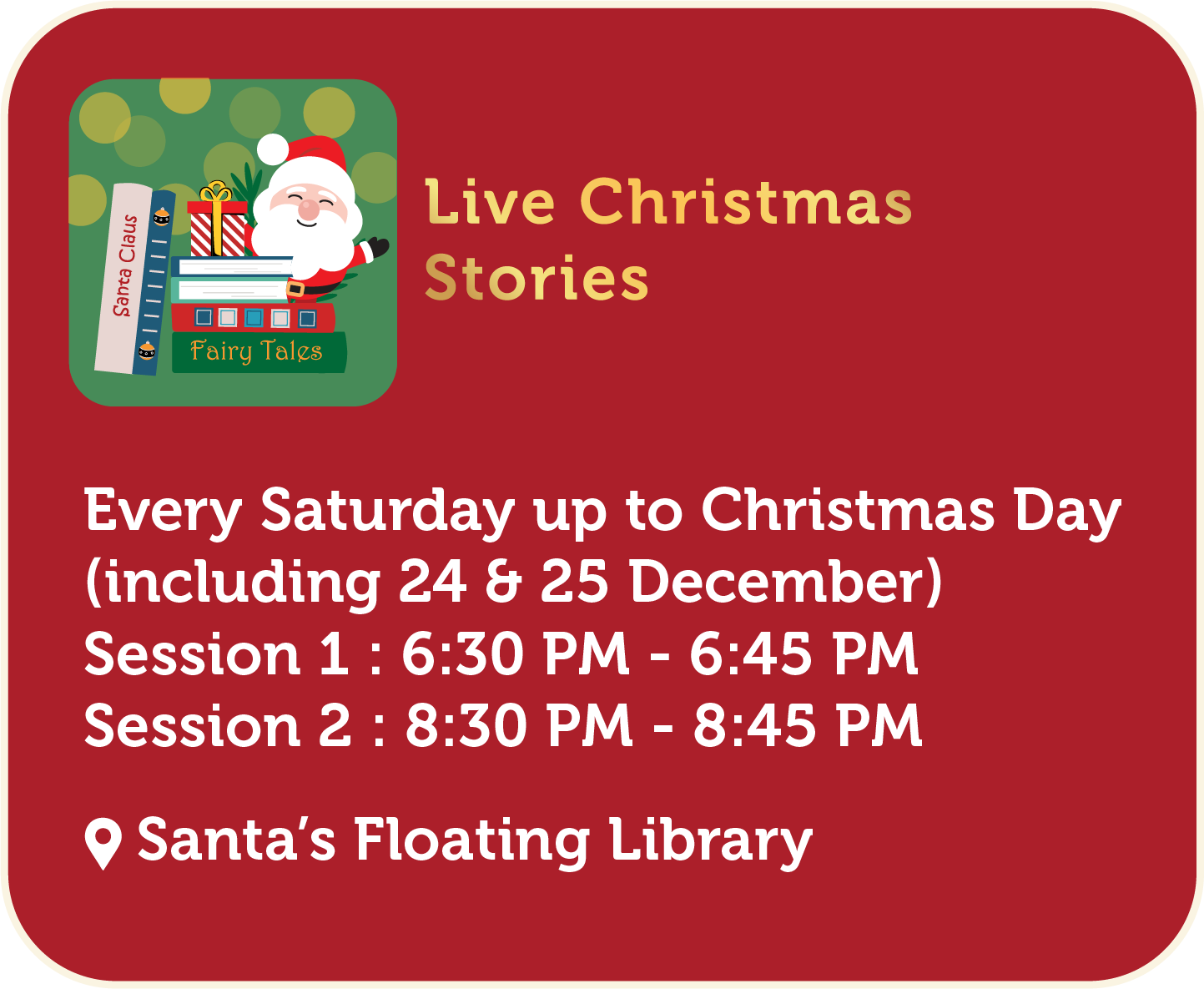 Santa Claus

Fairy Tales

Live Christmas Stories

Every Saturday up to Christmas Day (including 24 & 25 December)
Session 1 : 6:30 PM - 6:45 PM
Session 2 : 8:30 PM - 8:45 PM

Santa's Floating Library